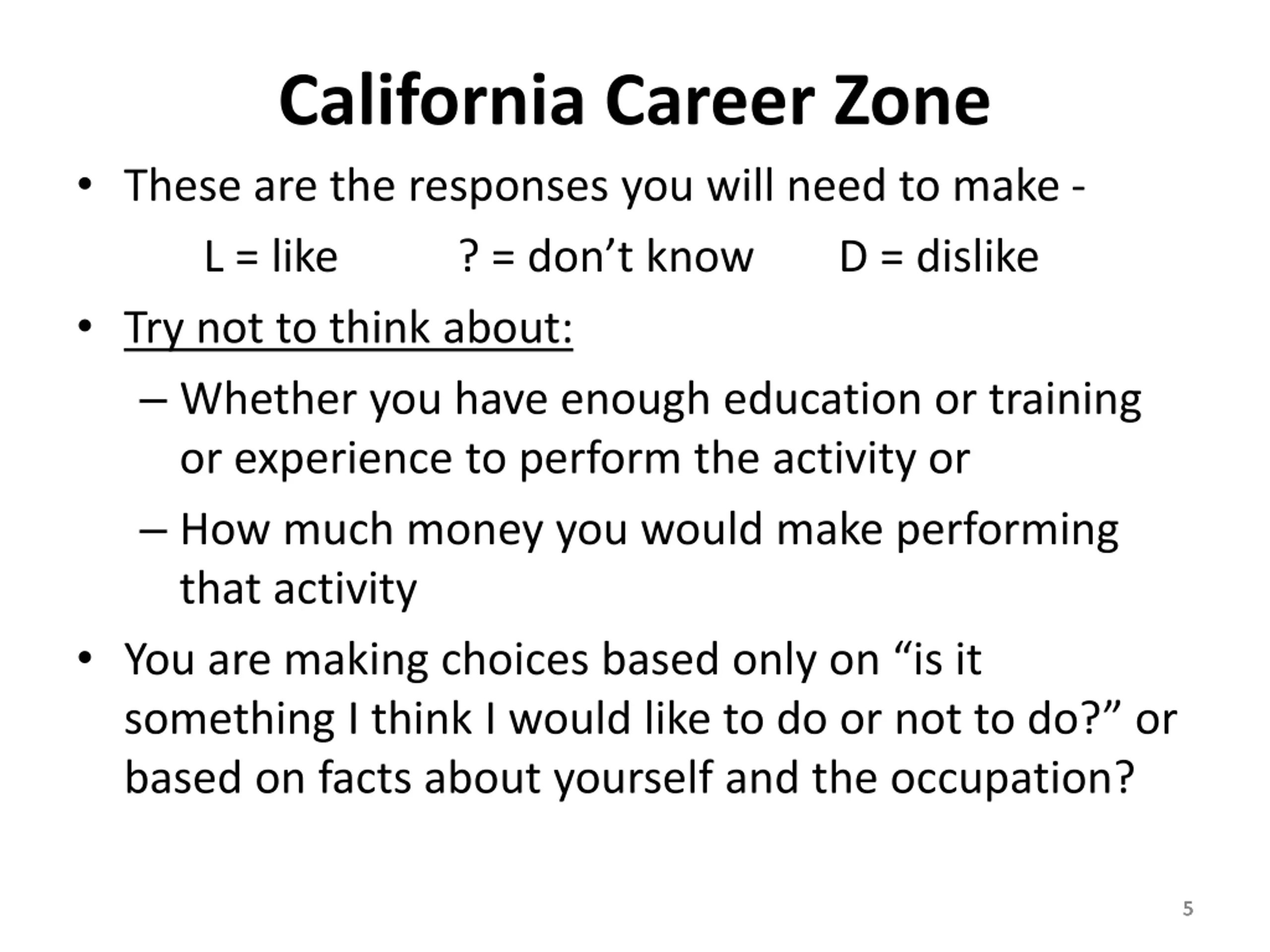 California Career Zone

• These are the responses you will need to make -

L = like ? = don’t know D = dislike

• Try not to think about:

– Whether you have enough education or training or experience to perform the activity or

– How much money you would make performing that activity

• You are making choices based only on “is it something I think I would like to do or not to do?” or based on facts about yourself and the occupation?

5